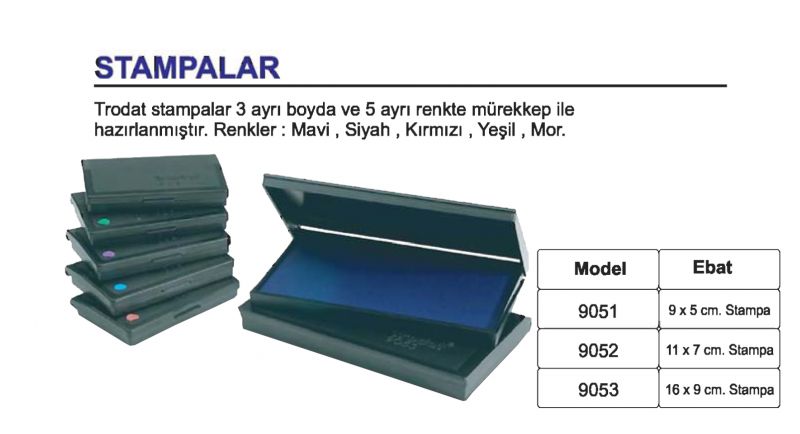 STAMPALAR

Trodat stampalar 3 ayrı boyda ve 5 ayrı renkte mürekkep ile hazırlanmıştır. Renkler : Mavi , Siyah , Kırmızı , Yeşil , Mor.

| Model | Ebat |
|---|---|
| 9051 | 9 x 5 cm. Stampa |
| 9052 | 11 x 7 cm. Stampa |
| 9053 | 16 x 9 cm. Stampa |